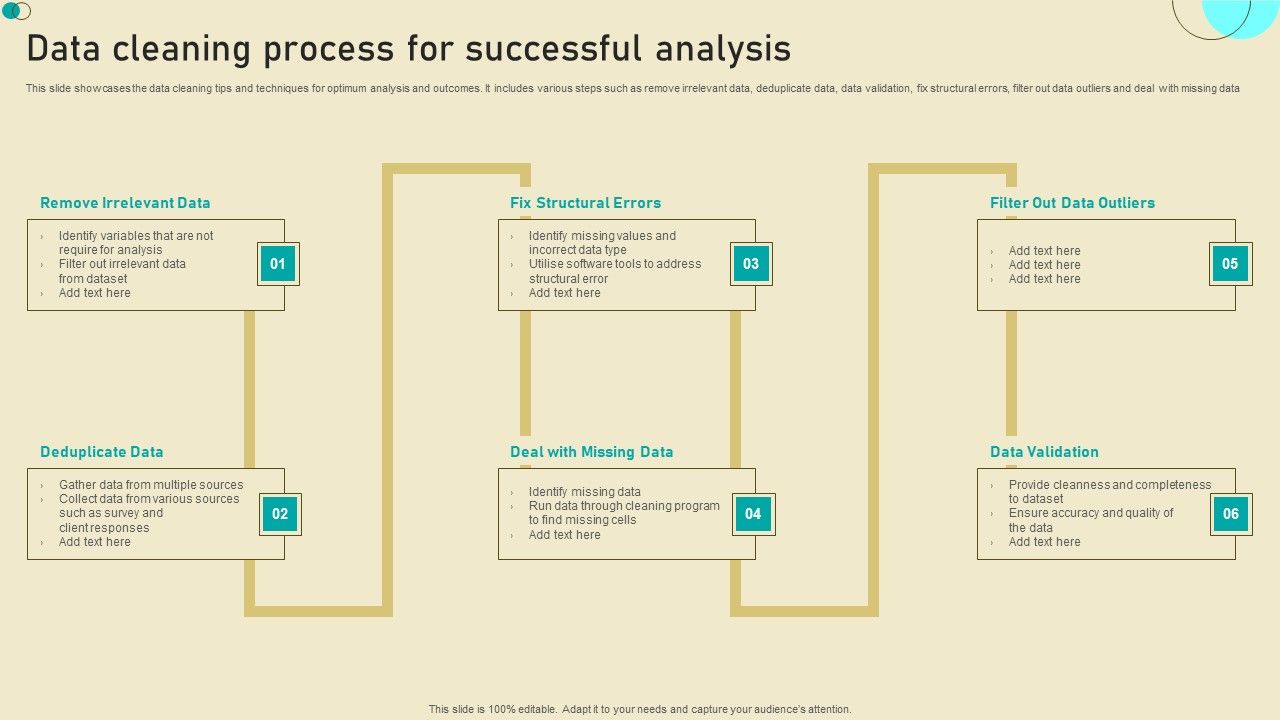 Data cleaning process for successful analysis

This slide showcases the data cleaning tips and techniques for optimum analysis and outcomes. It includes various steps such as remove irrelevant data, deduplicate data, data validation, fix structural errors, filter out data outliers and deal with missing data

Remove Irrelevant Data

› Identify variables that are not require for analysis
› Filter out irrelevant data from dataset
› Add text here

01

Deduplicate Data

› Gather data from multiple sources
› Collect data from various sources such as survey and client responses
› Add text here

02

Fix Structural Errors

› Identify missing values and incorrect data type
› Utilise software tools to address structural error
› Add text here

03

Deal with Missing Data

› Identify missing data
› Run data through cleaning program to find missing cells
› Add text here

04

Filter Out Data Outliers

› Add text here
› Add text here
› Add text here

05

Data Validation

› Provide cleanness and completeness to dataset
› Ensure accuracy and quality of the data
› Add text here

06

This slide is 100% editable. Adapt it to your needs and capture your audience's attention.